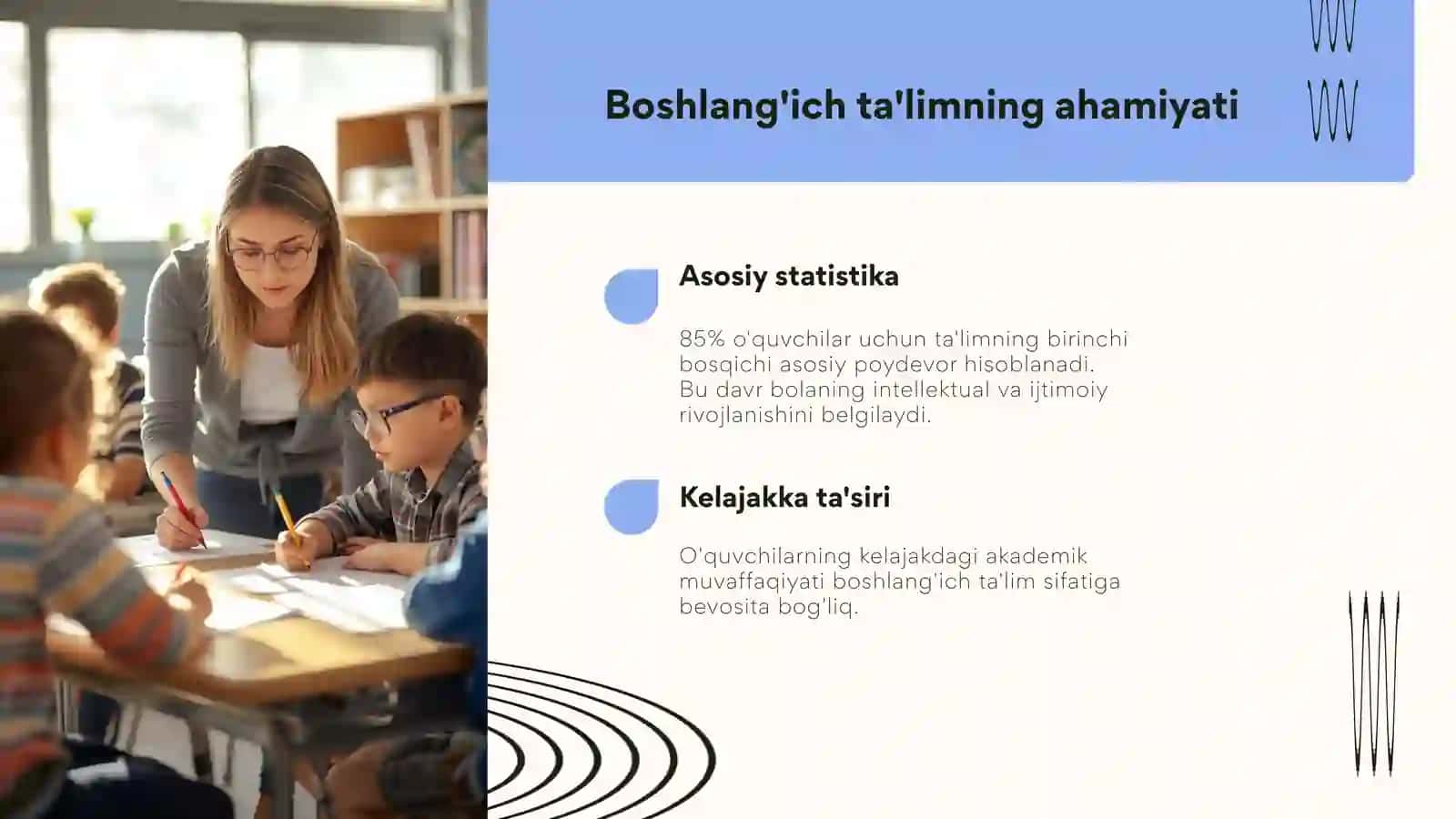 Boshlang'ich ta'limning ahamiyati

Asosiy statistika

85% o'quvchilar uchun ta'limning birinchi bosqichi asosiy poydevor hisoblanadi. Bu davr bolaning intellektual va ijtimoiy rivojlanishini belgilaydi.

Kelajakka ta'siri

O'quvchilarning kelajakdagi akademik muvaffaqiyati boshlang'ich ta'lim sifatiga bevosita bog'liq.